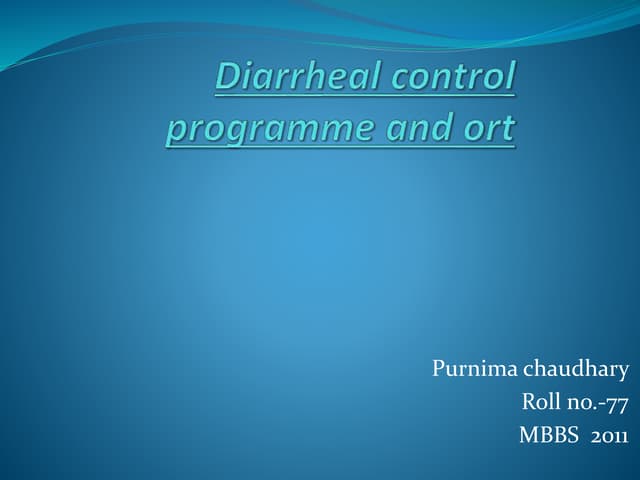 Diarrheal control programme and ort

Purnima chaudhary
Roll no.-77
MBBS 2011